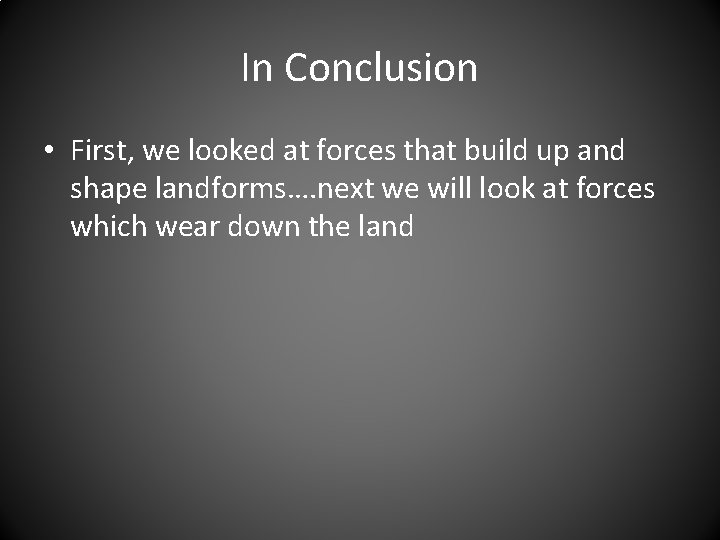 In Conclusion

• First, we looked at forces that build up and shape landforms….next we will look at forces which wear down the land